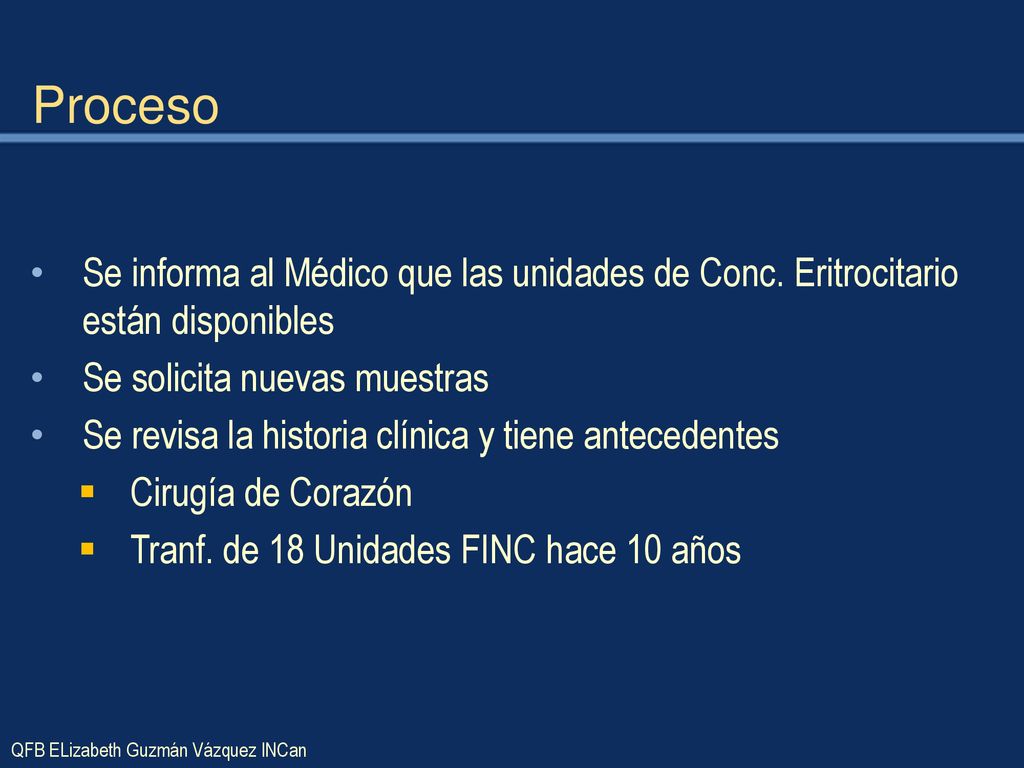 Proceso

• Se informa al Médico que las unidades de Conc. Eritrocitario están disponibles
• Se solicita nuevas muestras
• Se revisa la historia clínica y tiene antecedentes
▪ Cirugía de Corazón
▪ Tranf. de 18 Unidades FINC hace 10 años

QFB ELizabeth Guzmán Vázquez INCan